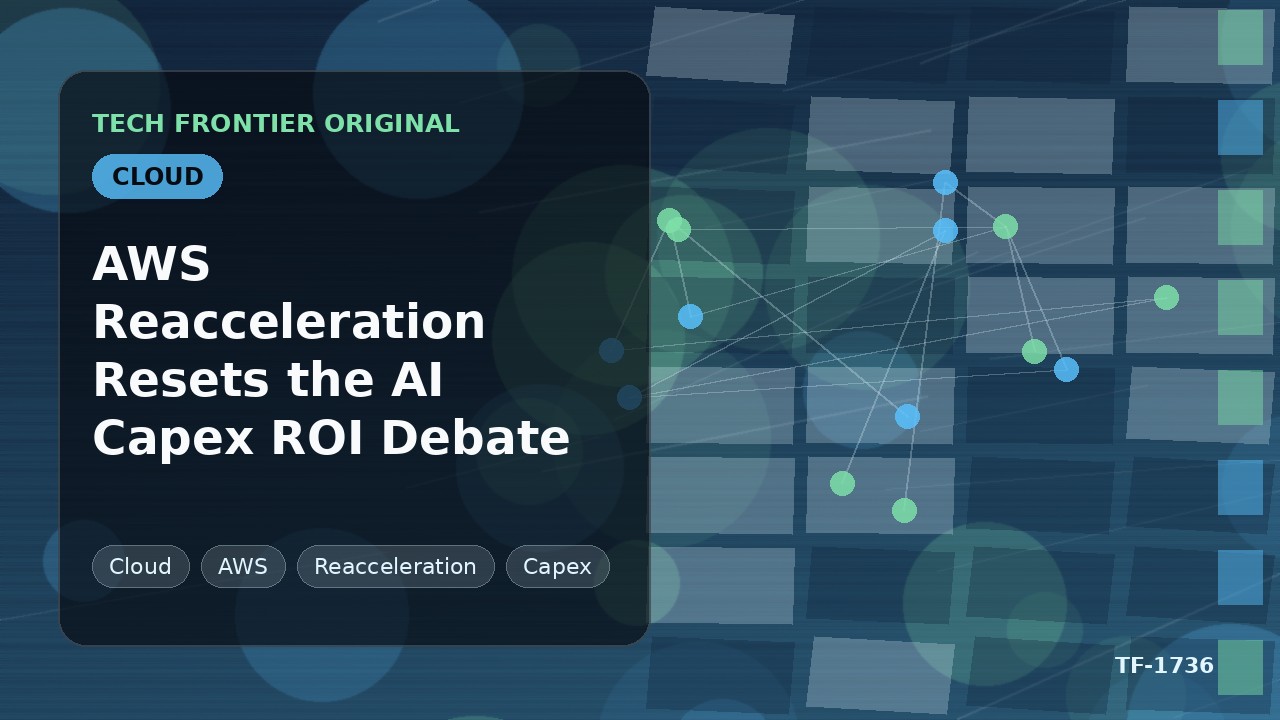 TECH FRONTIER ORIGINAL

CLOUD

AWS Reacceleration Resets the AI Capex ROI Debate

Cloud AWS Reacceleration Capex

TF-1736